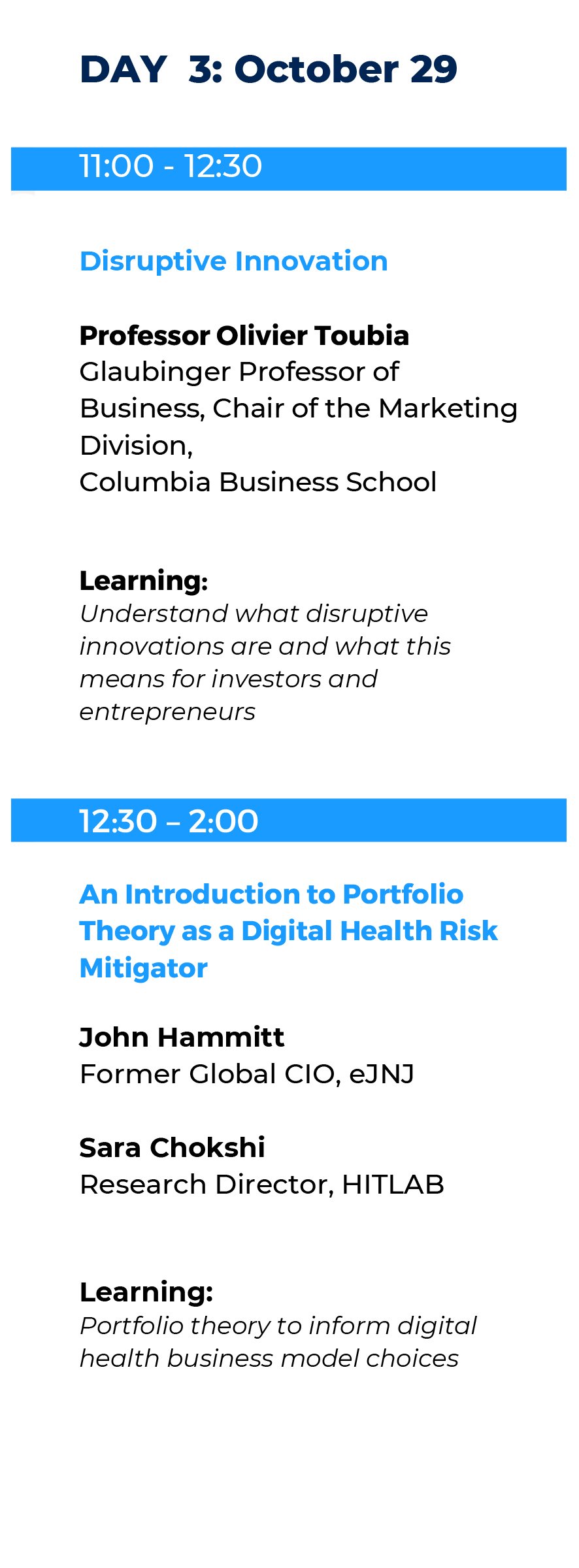 DAY 3: October 29

11:00 - 12:30

Disruptive Innovation

Professor Olivier Toubia
Glaubinger Professor of Business, Chair of the Marketing Division,
Columbia Business School

Learning:
Understand what disruptive innovations are and what this means for investors and entrepreneurs

12:30 – 2:00

An Introduction to Portfolio Theory as a Digital Health Risk Mitigator

John Hammitt
Former Global CIO, eJNJ

Sara Chokshi
Research Director, HITLAB

Learning:
Portfolio theory to inform digital health business model choices